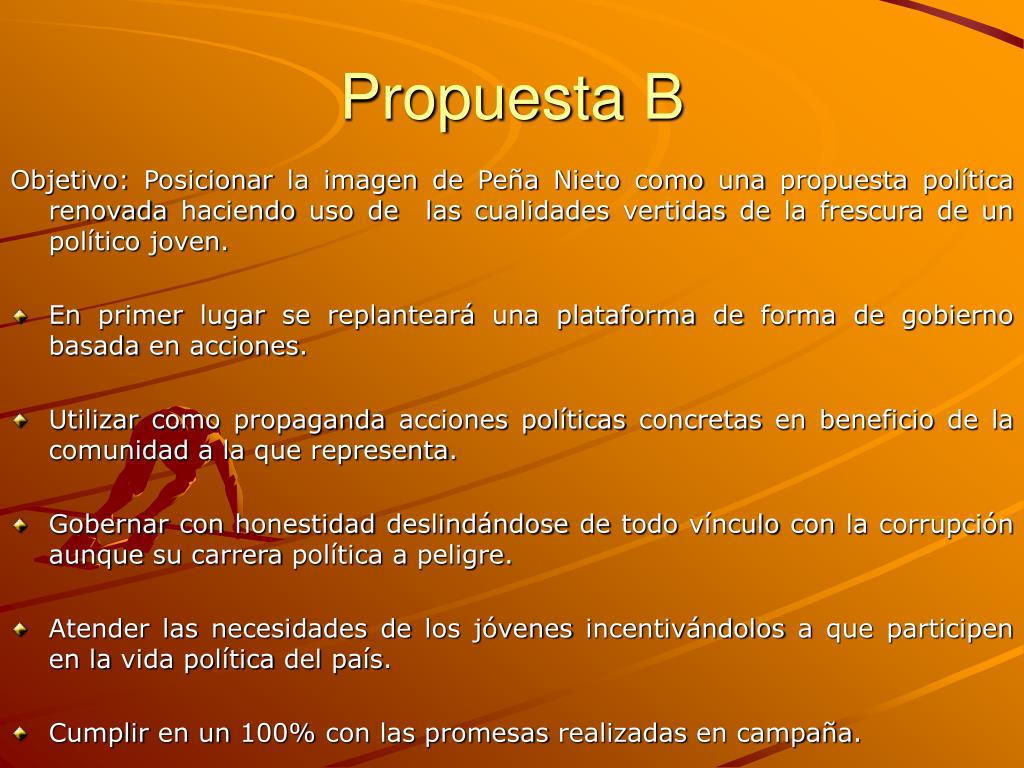 Propuesta B

Objetivo: Posicionar la imagen de Peña Nieto como una propuesta política renovada haciendo uso de las cualidades vertidas de la frescura de un político joven.

En primer lugar se replanteará una plataforma de forma de gobierno basada en acciones.

Utilizar como propaganda acciones políticas concretas en beneficio de la comunidad a la que representa.

Gobernar con honestidad deslindándose de todo vínculo con la corrupción aunque su carrera política a peligre.

Atender las necesidades de los jóvenes incentivándolos a que participen en la vida política del país.

Cumplir en un 100% con las promesas realizadas en campaña.